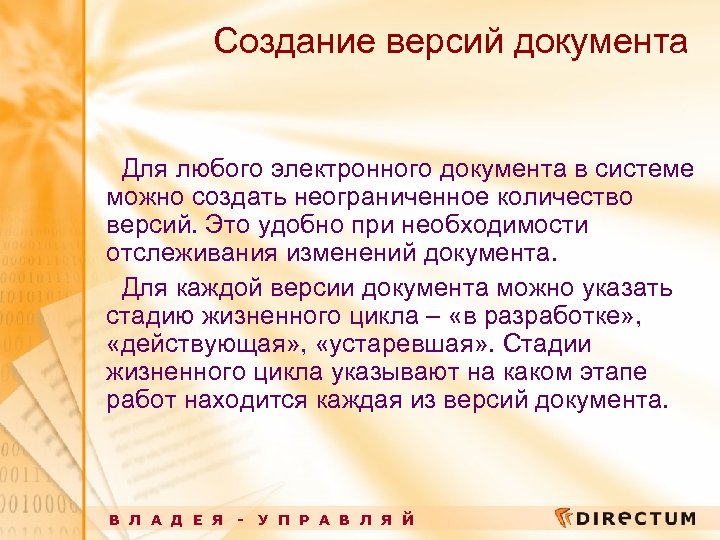 Создание версий документа

Для любого электронного документа в системе можно создать неограниченное количество версий. Это удобно при необходимости отслеживания изменений документа.

Для каждой версии документа можно указать стадию жизненного цикла – «в разработке», «действующая», «устаревшая». Стадии жизненного цикла указывают на каком этапе работ находится каждая из версий документа.

ВЛАДЕЯ - УПРАВЛЯЙ

DIRECTUM